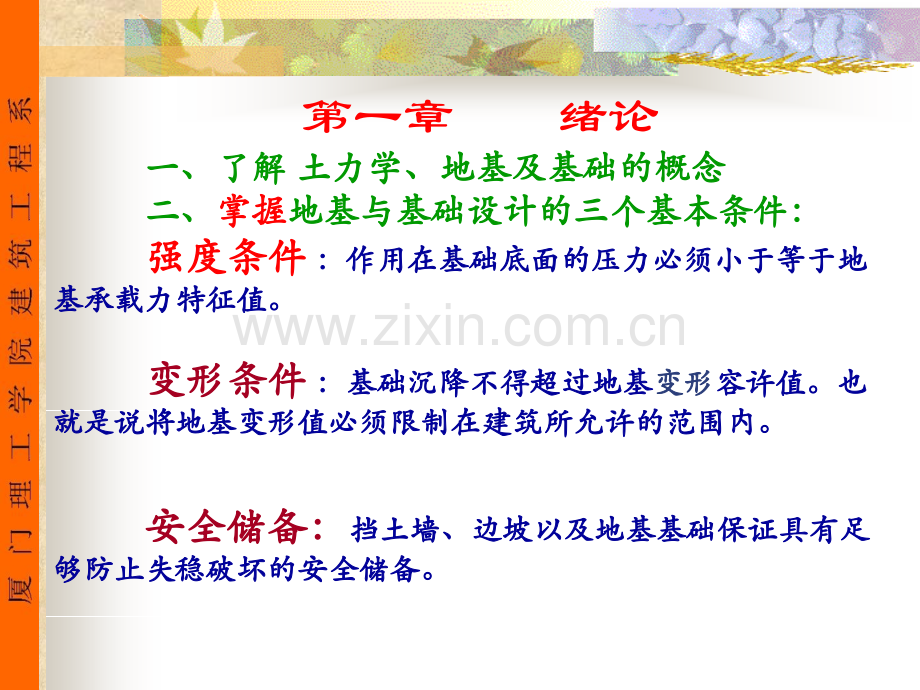 厦门理工学院建筑工程系

第一章　　绪论

一、了解 土力学、地基及基础的概念

二、掌握地基与基础设计的三个基本条件:

强度条件：作用在基础底面的压力必须小于等于地基承载力特征值。

变形条件：基础沉降不得超过地基变形容许值。也就是说将地基变形值必须限制在建筑所允许的范围内。

安全储备：挡土墙、边坡以及地基基础保证具有足够防止失稳破坏的安全储备。

www.zixin.com.cn